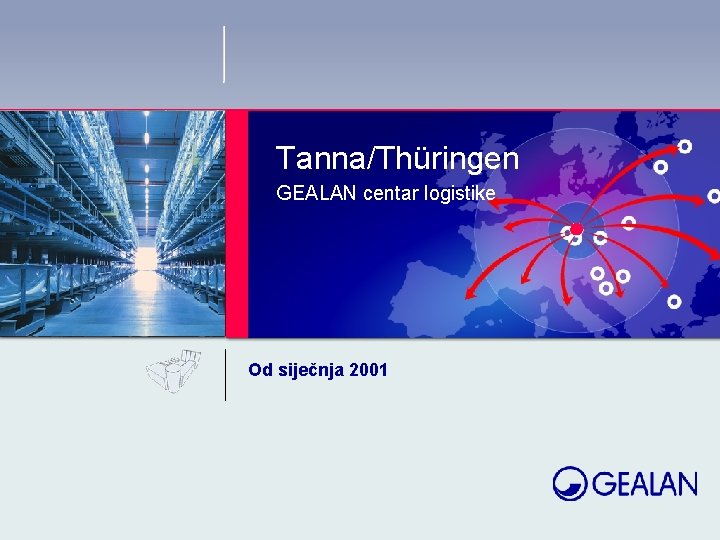 Tanna/Thüringen

GEALAN centar logistike

Od siječnja 2001

GEALAN